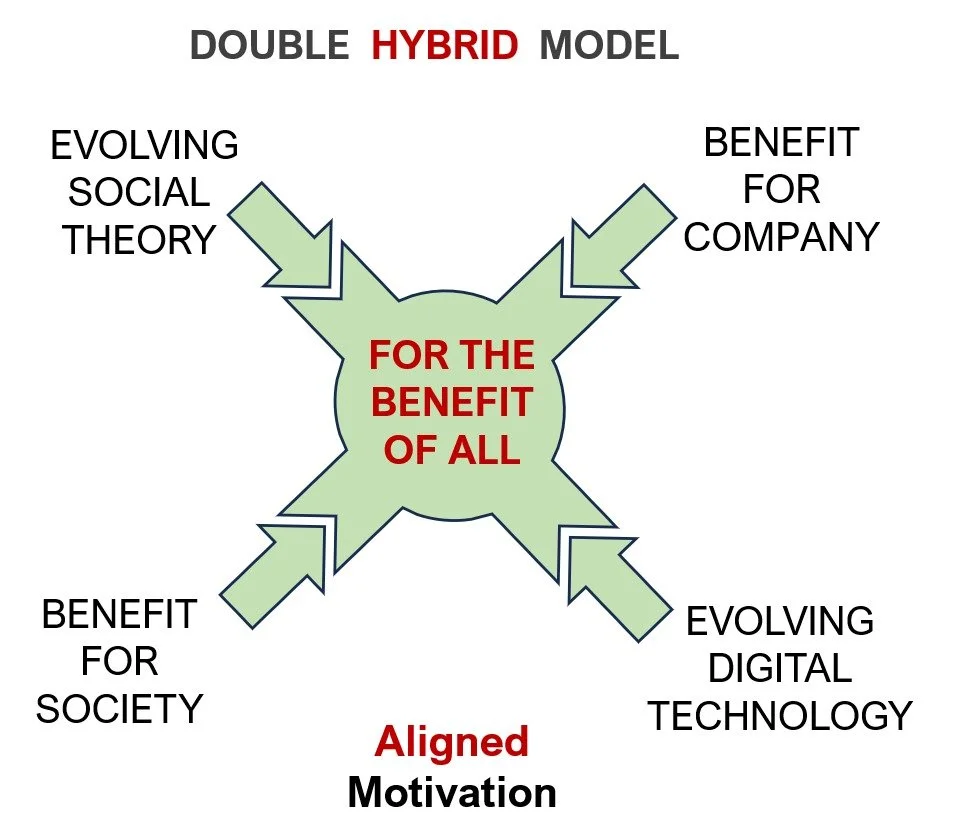 DOUBLE HYBRID MODEL

EVOLVING SOCIAL THEORY

BENEFIT FOR COMPANY

FOR THE BENEFIT OF ALL

BENEFIT FOR SOCIETY

EVOLVING DIGITAL TECHNOLOGY

Aligned Motivation